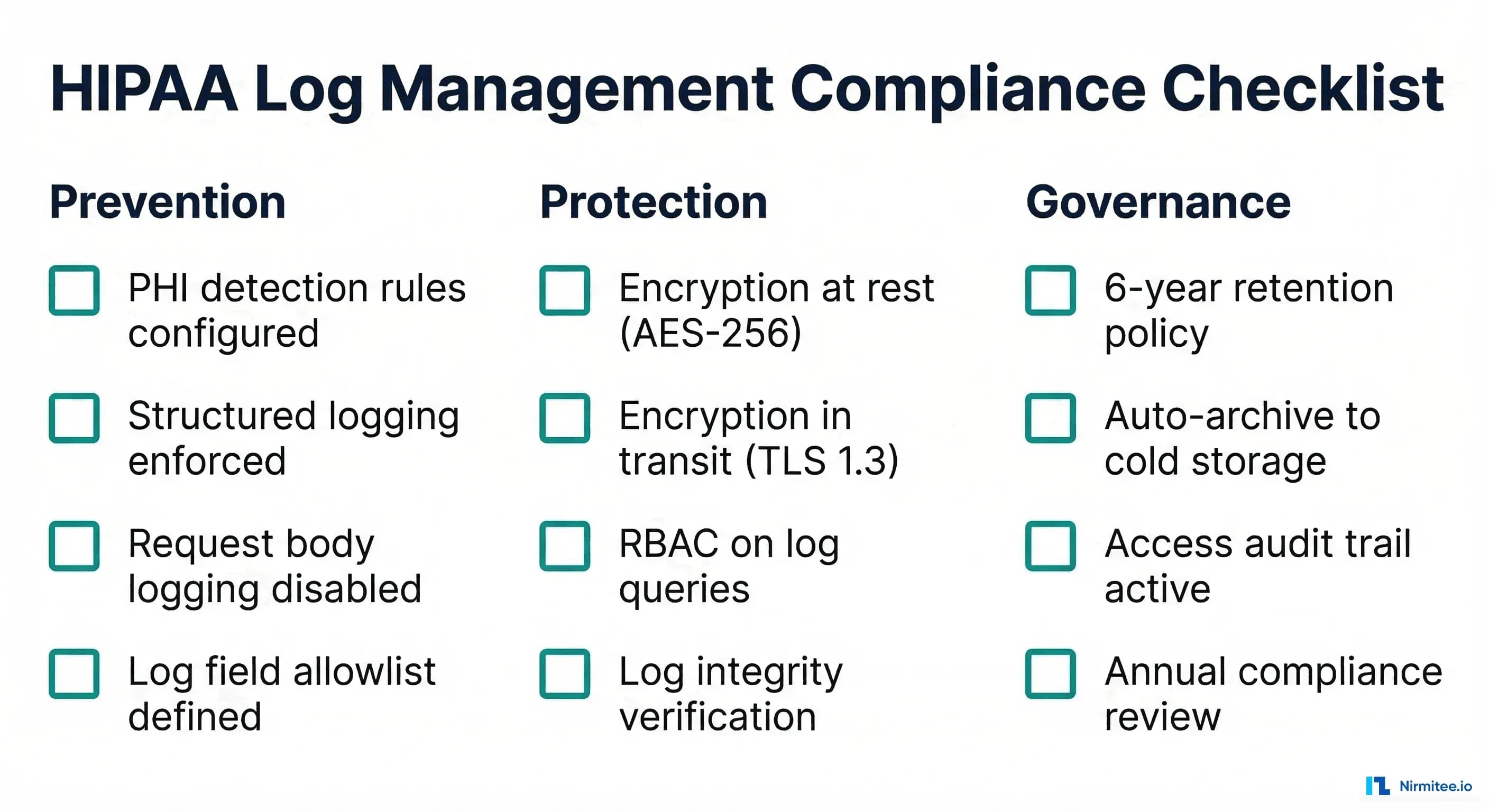 HIPAA Log Management Compliance Checklist

Prevention

PHI detection rules configured

Structured logging enforced

Request body logging disabled

Log field allowlist defined

Protection

Encryption at rest (AES-256)

Encryption in transit (TLS 1.3)

RBAC on log queries

Log integrity verification

Governance

6-year retention policy

Auto-archive to cold storage

Access audit trail active

Annual compliance review

Nirmitee.io